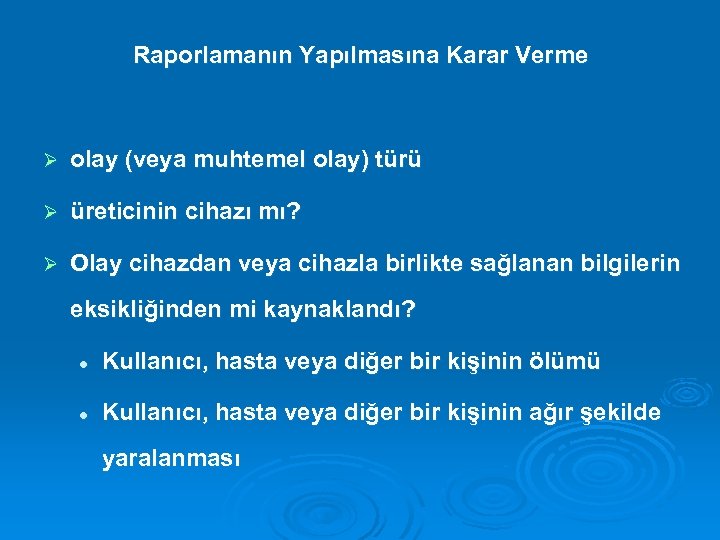 Raporlamanın Yapılmasına Karar Verme

➢ olay (veya muhtemel olay) türü

➢ üreticinin cihazı mı?

➢ Olay cihazdan veya cihazla birlikte sağlanan bilgilerin eksikliğinden mi kaynaklandı?

• Kullanıcı, hasta veya diğer bir kişinin ölümü

• Kullanıcı, hasta veya diğer bir kişinin ağır şekilde yaralanması